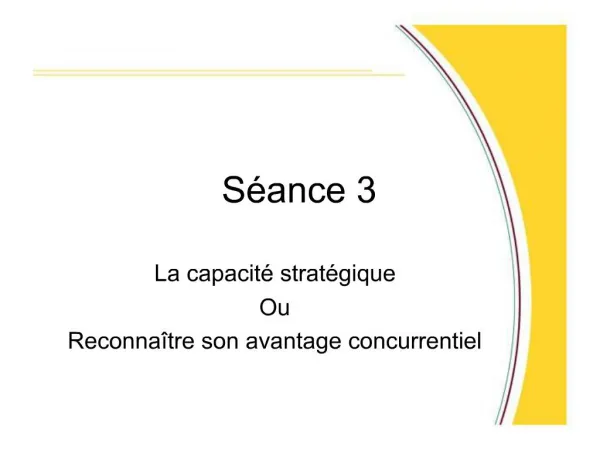 Séance 3

La capacité stratégique
Ou
Reconnaître son avantage concurrentiel